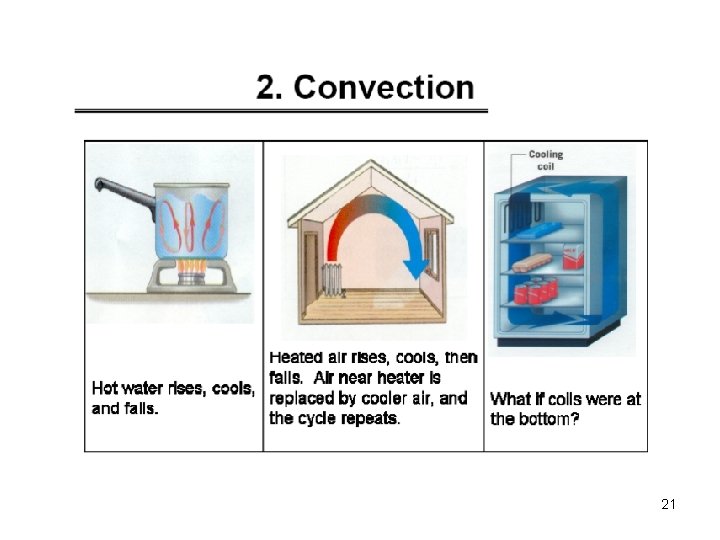 2. Convection

| | | Cooling coil |
|---|---|---|
| Hot water rises, cools, and falls. | Heated air rises, cools, then falls. Air near heater is replaced by cooler air, and the cycle repeats. | What if coils were at the bottom? |

21